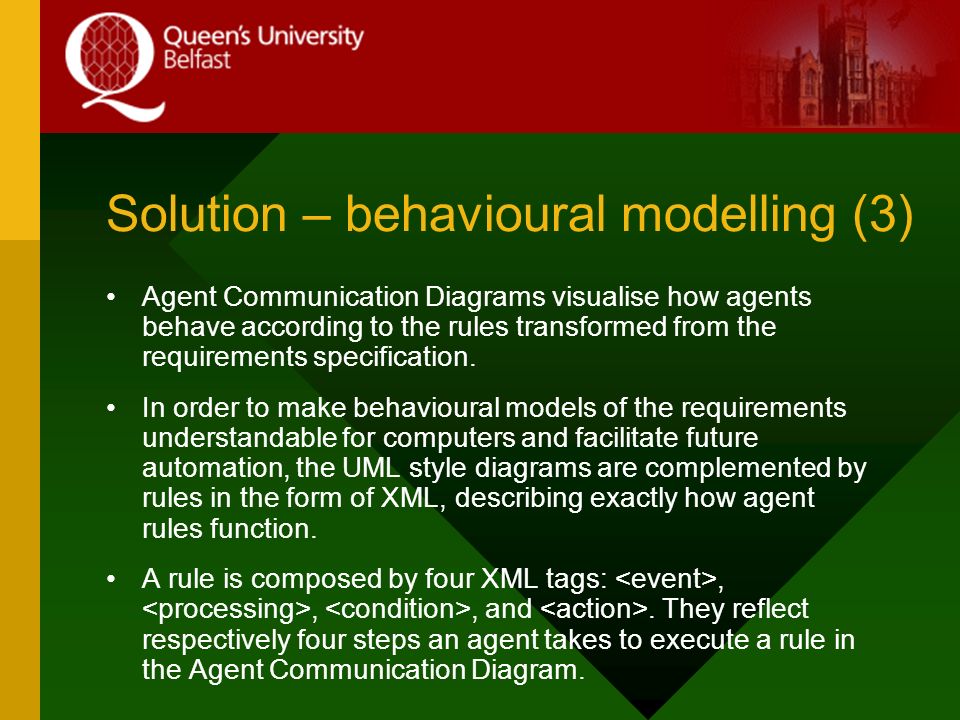 Queen's University Belfast

Solution – behavioural modelling (3)

• Agent Communication Diagrams visualise how agents behave according to the rules transformed from the requirements specification.

• In order to make behavioural models of the requirements understandable for computers and facilitate future automation, the UML style diagrams are complemented by rules in the form of XML, describing exactly how agent rules function.

• A rule is composed by four XML tags: <event>, <processing>, <condition>, and <action>. They reflect respectively four steps an agent takes to execute a rule in the Agent Communication Diagram.